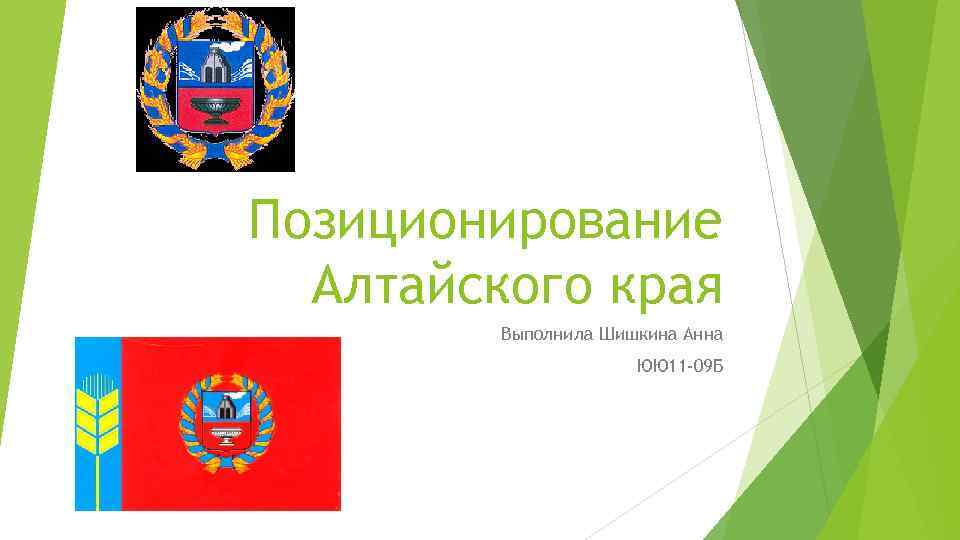 Позиционирование Алтайского края

Выполнила Шишкина Анна

ЮЮ11-09Б